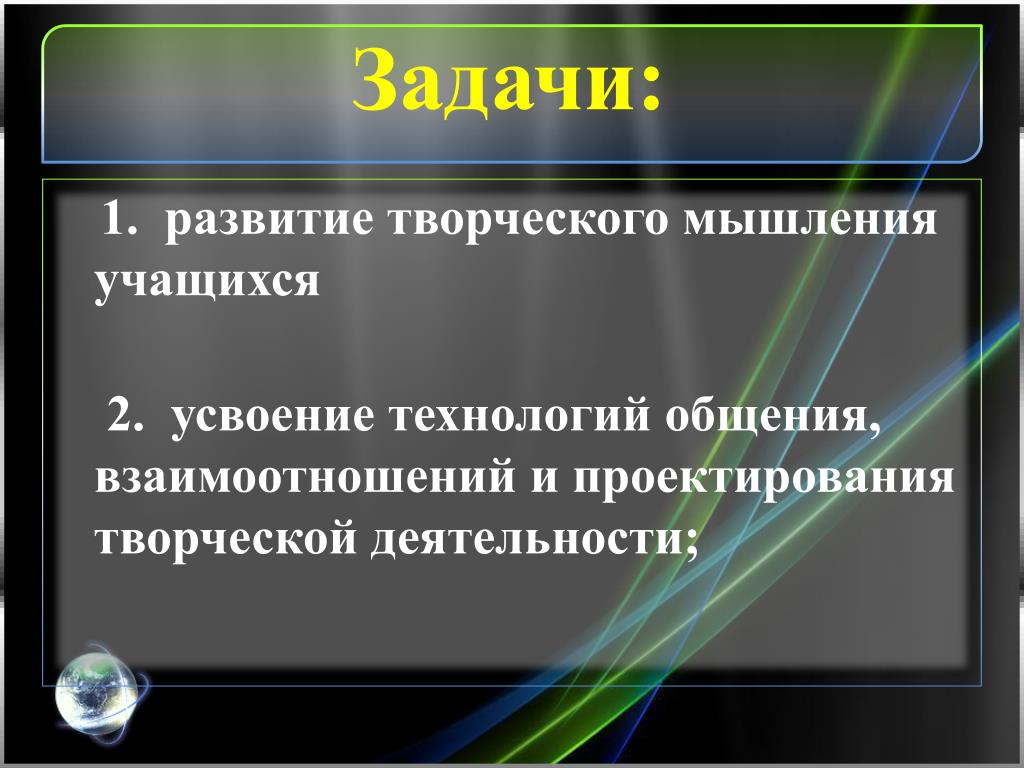 Задачи:

1. развитие творческого мышления учащихся

2. усвоение технологий общения, взаимоотношений и проектирования творческой деятельности;